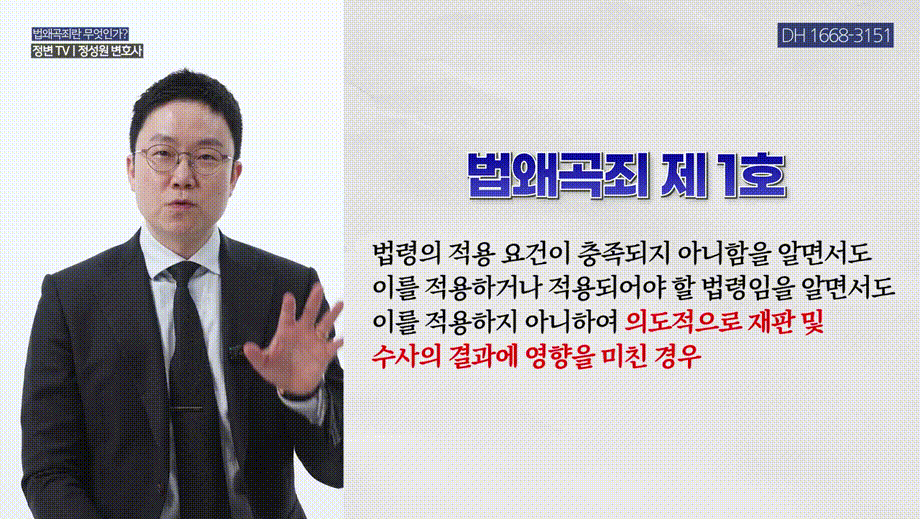 법왜곡죄란 무엇인가?
정변 TV | 정성원 변호사

DH 1668-3151

법왜곡죄 제 1호

법령의 적용 요건이 충족되지 아니함을 알면서도 이를 적용하거나 적용되어야 할 법령임을 알면서도 이를 적용하지 아니하여 의도적으로 재판 및 수사의 결과에 영향을 미친 경우